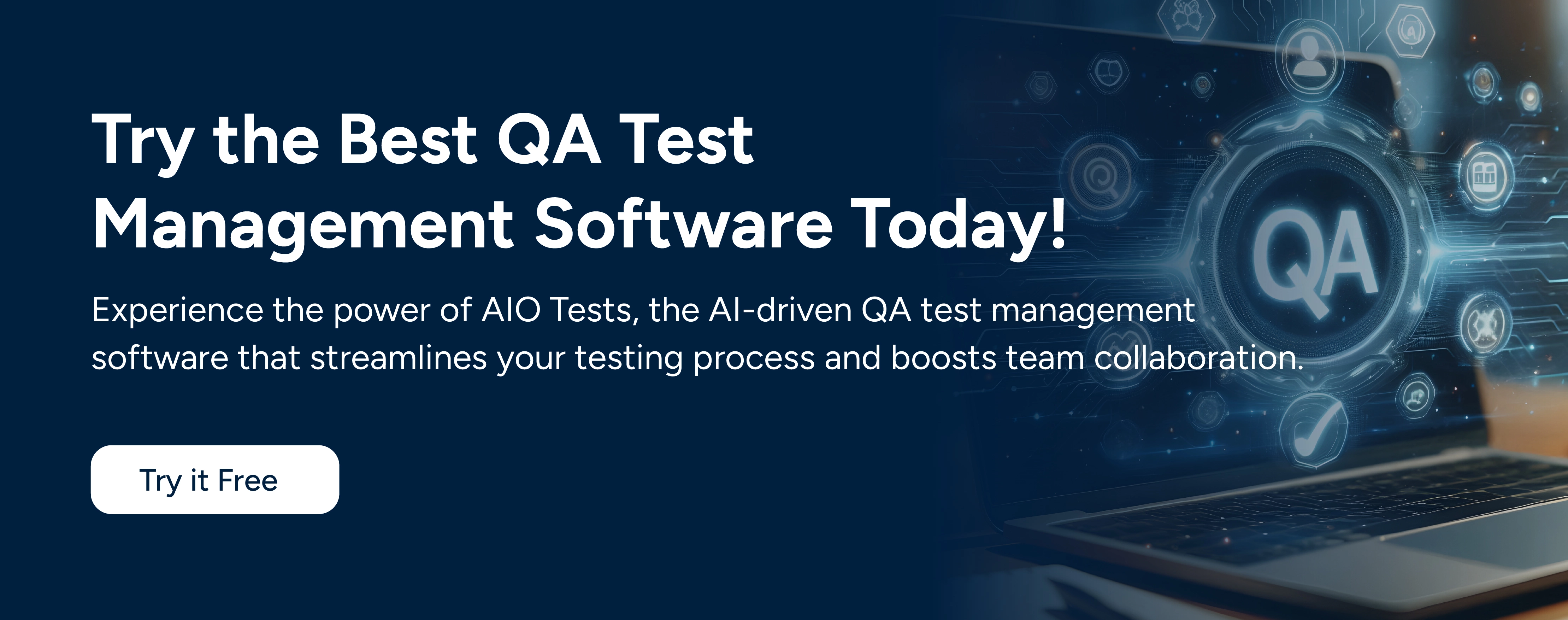 Try the Best QA Test Management Software Today!

Experience the power of AIO Tests, the AI-driven QA test management software that streamlines your testing process and boosts team collaboration.

Try it Free

QA